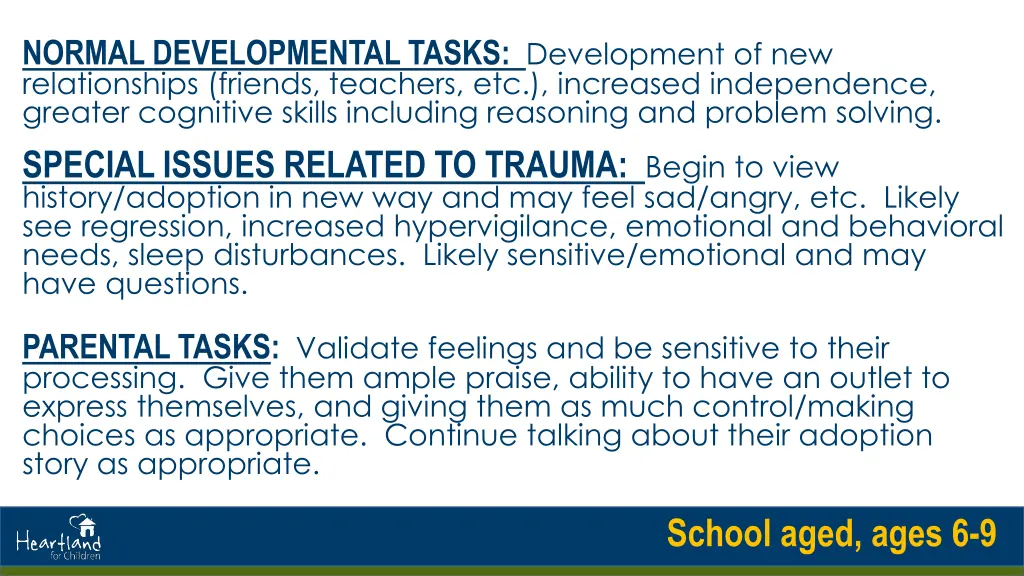 NORMAL DEVELOPMENTAL TASKS: Development of new relationships (friends, teachers, etc.), increased independence, greater cognitive skills including reasoning and problem solving.

SPECIAL ISSUES RELATED TO TRAUMA: Begin to view history/adoption in new way and may feel sad/angry, etc. Likely see regression, increased hypervigilance, emotional and behavioral needs, sleep disturbances. Likely sensitive/emotional and may have questions.

PARENTAL TASKS: Validate feelings and be sensitive to their processing. Give them ample praise, ability to have an outlet to express themselves, and giving them as much control/making choices as appropriate. Continue talking about their adoption story as appropriate.

Heartland for Children

School aged, ages 6-9